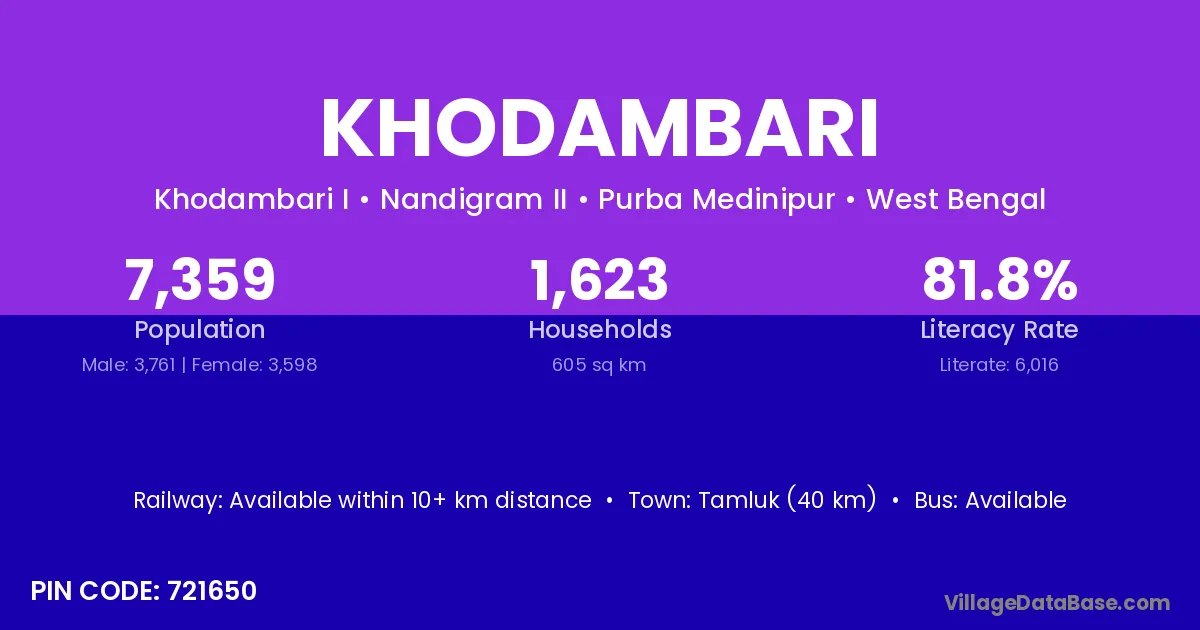 KHODAMBARI

Khodambari I • Nandigram II • Purba Medinipur • West Bengal

7,359
Population
Male: 3,761 | Female: 3,598

1,623
Households
605 sq km

81.8%
Literacy Rate
Literate: 6,016

Railway: Available within 10+ km distance • Town: Tamluk (40 km) • Bus: Available

PIN CODE: 721650

VillageDataBase.com